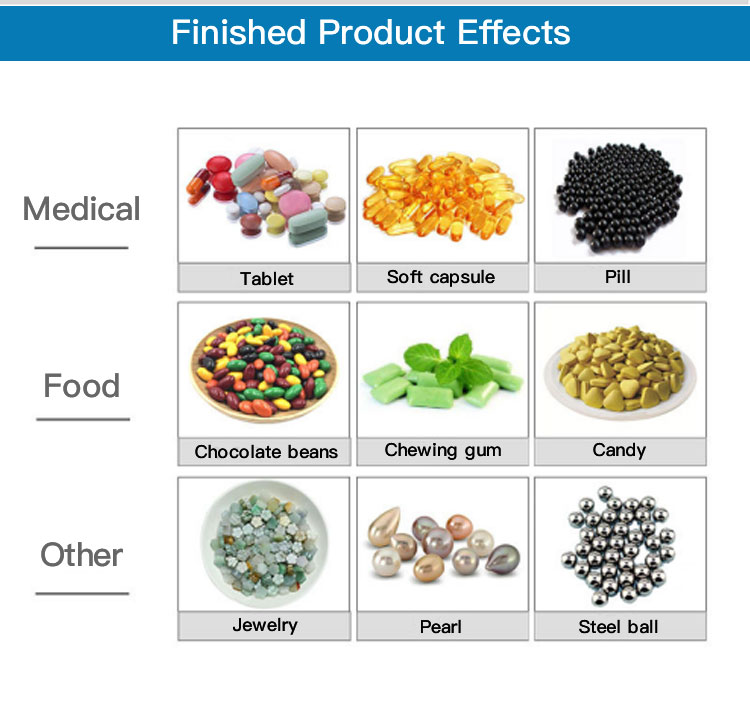 Finished Product Effects

Medical

Tablet

Soft capsule

Pill

Food

Chocolate beans

Chewing gum

Candy

Other

Jewelry

Pearl

Steel ball